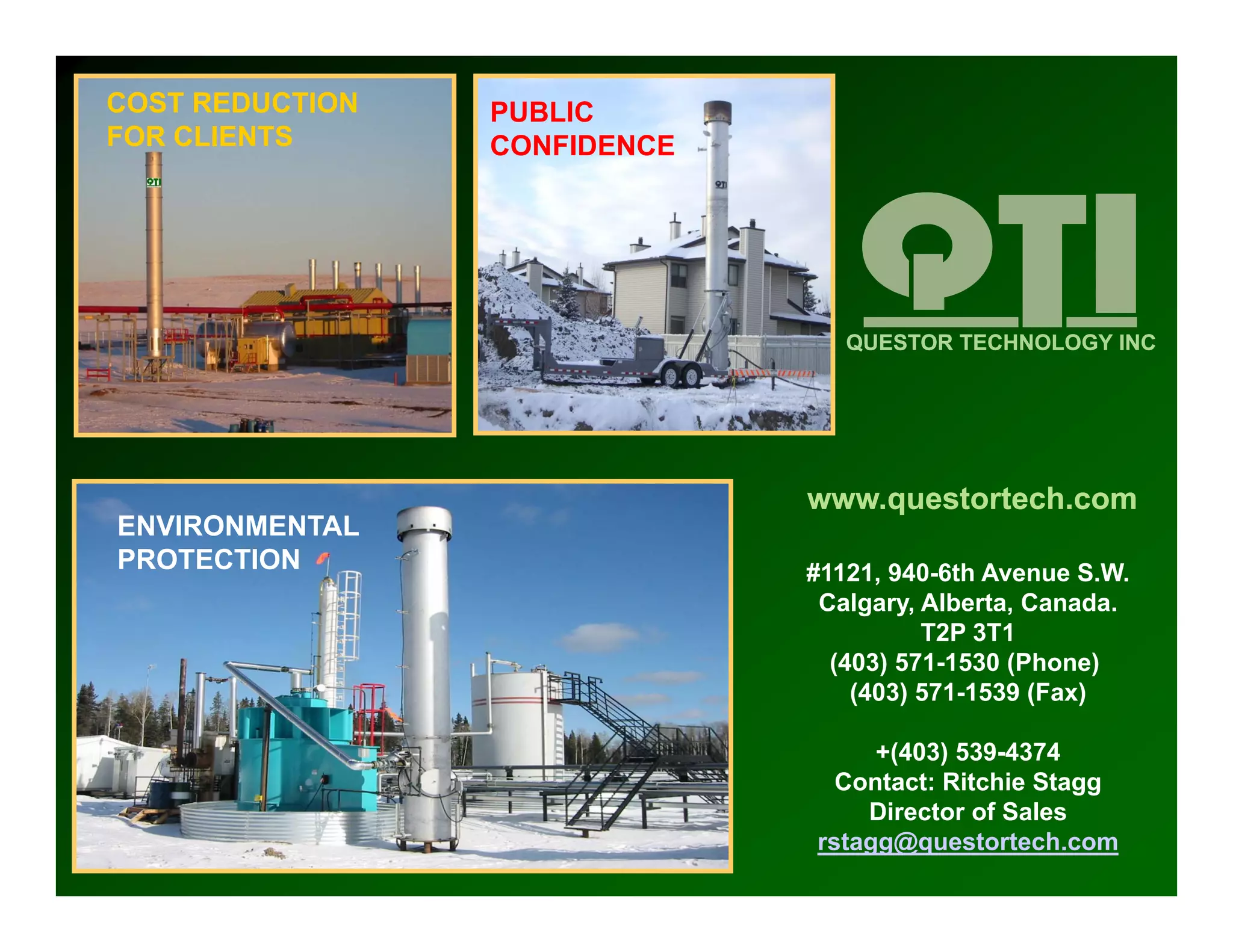 COST REDUCTION FOR CLIENTS

QTI

PUBLIC CONFIDENCE

QTI

QTI

QUESTOR TECHNOLOGY INC

ENVIRONMENTAL PROTECTION

www.questortech.com

#1121, 940-6th Avenue S.W.
Calgary, Alberta, Canada.
T2P 3T1
(403) 571-1530 (Phone)
(403) 571-1539 (Fax)

+(403) 539-4374
Contact: Ritchie Stagg
Director of Sales
rstagg@questortech.com